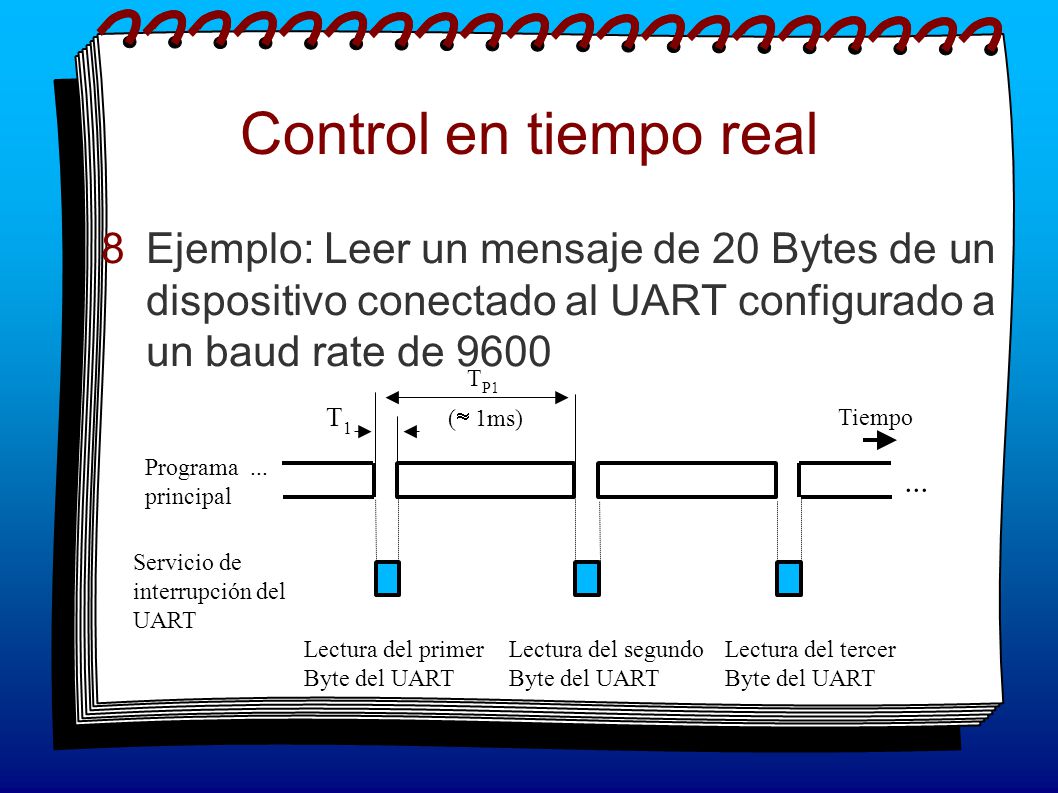 Control en tiempo real

8 Ejemplo: Leer un mensaje de 20 Bytes de un dispositivo conectado al UART configurado a un baud rate de 9600

$T_{P1}$

$T_1$

($\approx$ 1ms)

Tiempo

Programa ... principal

...

Servicio de interrupción del UART

Lectura del primer Byte del UART

Lectura del segundo Byte del UART

Lectura del tercer Byte del UART